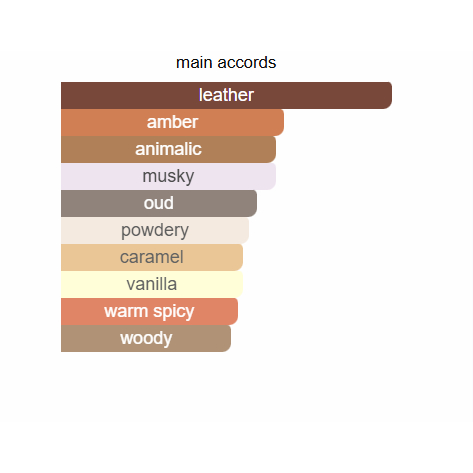 main accords

leather
amber
animalic
musky
oud
powdery
caramel
vanilla
warm spicy
woody